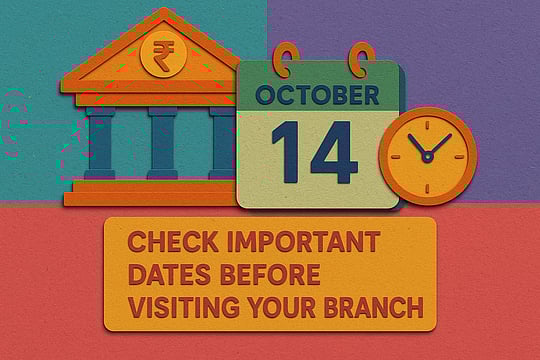 ₹

OCTOBER
14

CHECK IMPORTANT DATES BEFORE VISITING YOUR BRANCH